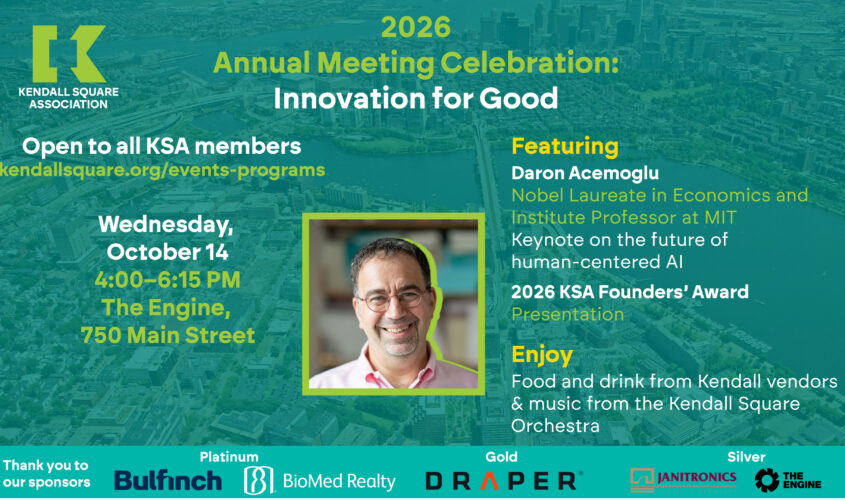 KENDALL SQUARE ASSOCIATION

2026
Annual Meeting Celebration:
Innovation for Good

Open to all KSA members
kendallsquare.org/events-programs

Wednesday, October 14
4:00–6:15 PM
The Engine, 750 Main Street

Featuring
Daron Acemoglu
Nobel Laureate in Economics and Institute Professor at MIT
Keynote on the future of human-centered AI

2026 KSA Founders' Award
Presentation

Enjoy
Food and drink from Kendall vendors & music from the Kendall Square Orchestra

Thank you to our sponsors

Platinum
Bulfinch
BioMed Realty

Gold
DRAPER

Silver
JANITRONICS
THE ENGINE